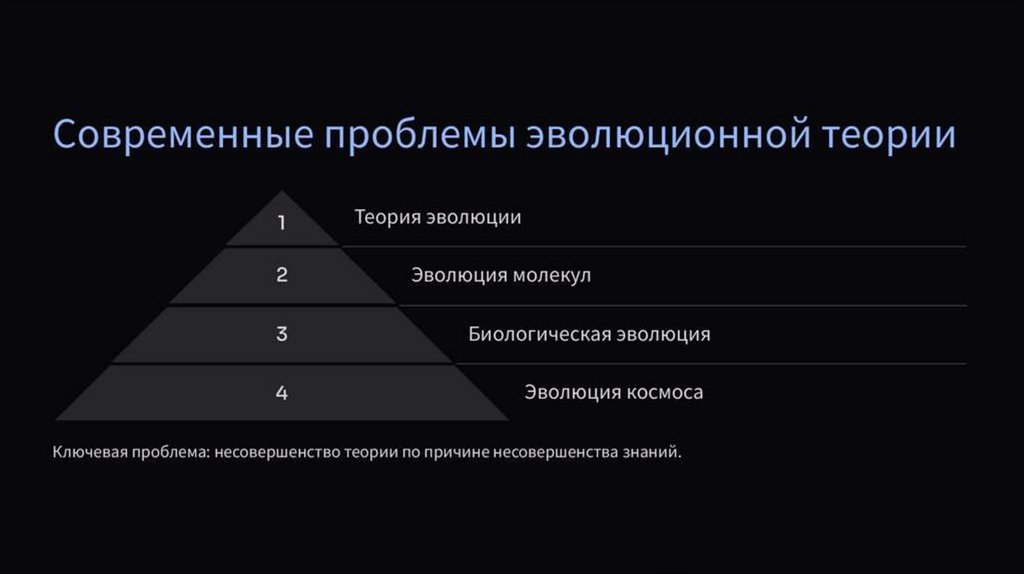 Современные проблемы эволюционной теории

1
Теория эволюции

2
Эволюция молекул

3
Биологическая эволюция

4
Эволюция космоса

Ключевая проблема: несовершенство теории по причине несовершенства знаний.